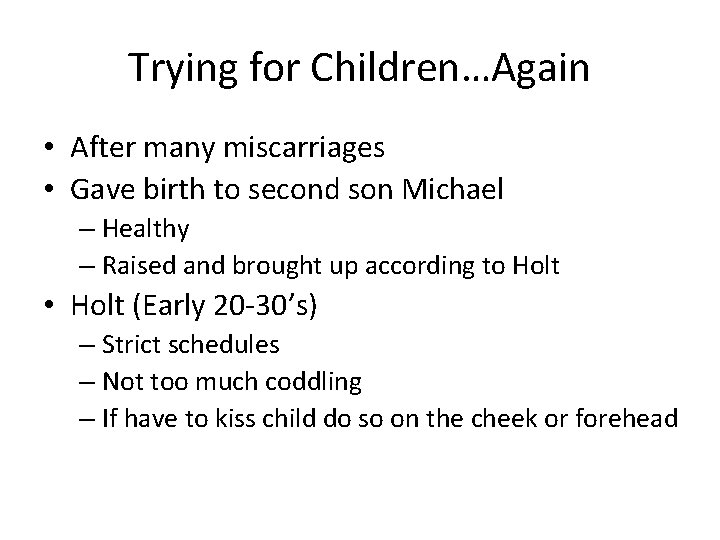 Trying for Children…Again

• After many miscarriages
• Gave birth to second son Michael
– Healthy
– Raised and brought up according to Holt
• Holt (Early 20-30’s)
– Strict schedules
– Not too much coddling
– If have to kiss child do so on the cheek or forehead